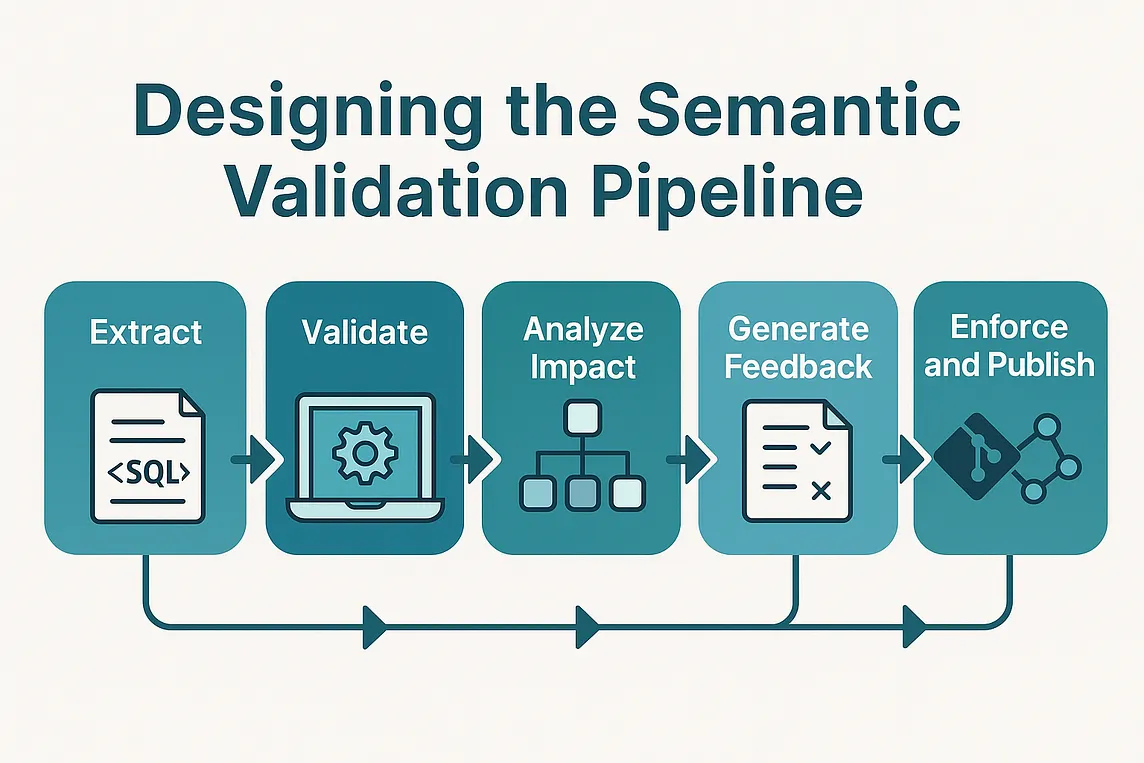 Designing the Semantic Validation Pipeline

Extract

<SQL>

Validate

Analyze Impact

Generate Feedback

Enforce and Publish